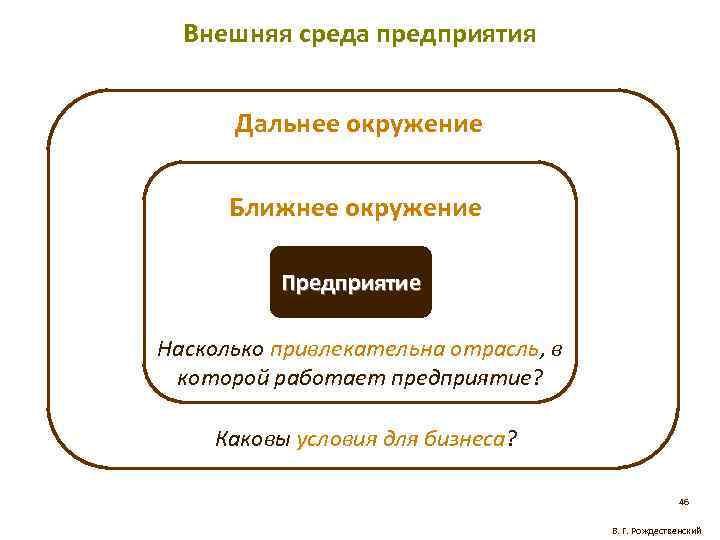 Внешняя среда предприятия

Дальнее окружение

Ближнее окружение

Предприятие

Насколько привлекательна отрасль, в которой работает предприятие?

Каковы условия для бизнеса?

46

В. Г. Рождественский